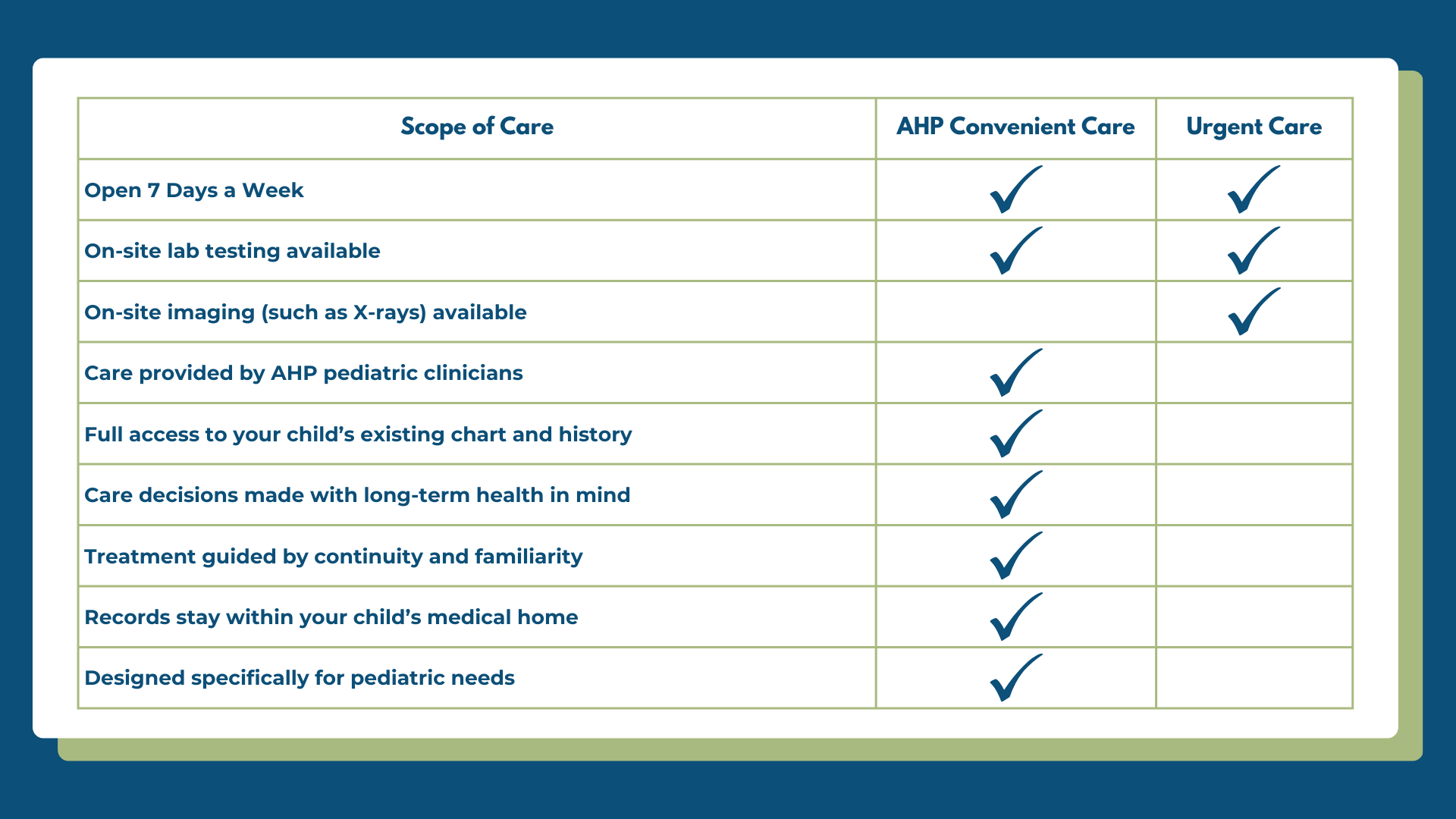 | Scope of Care | AHP Convenient Care | Urgent Care |
|---|---|---|
| Open 7 Days a Week | ✓ | ✓ |
| On-site lab testing available | ✓ | ✓ |
| On-site imaging (such as X-rays) available |  | ✓ |
| Care provided by AHP pediatric clinicians | ✓ |  |
| Full access to your child's existing chart and history | ✓ |  |
| Care decisions made with long-term health in mind | ✓ |  |
| Treatment guided by continuity and familiarity | ✓ |  |
| Records stay within your child's medical home | ✓ |  |
| Designed specifically for pediatric needs | ✓ |  |